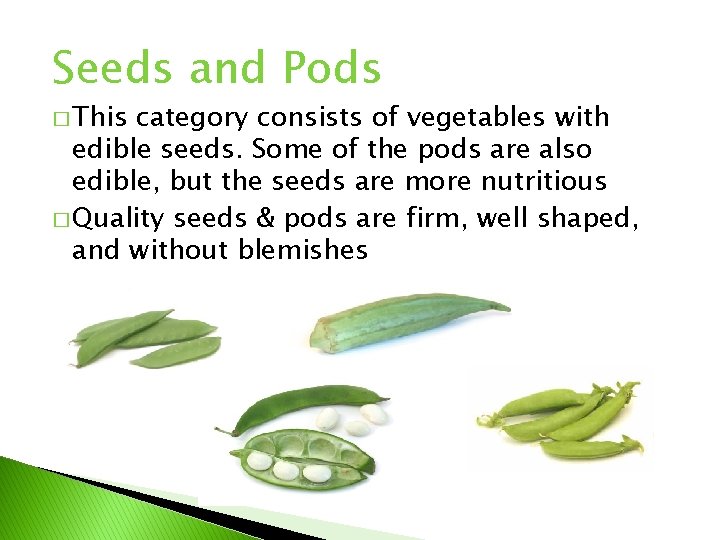 Seeds and Pods

□ This category consists of vegetables with edible seeds. Some of the pods are also edible, but the seeds are more nutritious

□ Quality seeds & pods are firm, well shaped, and without blemishes